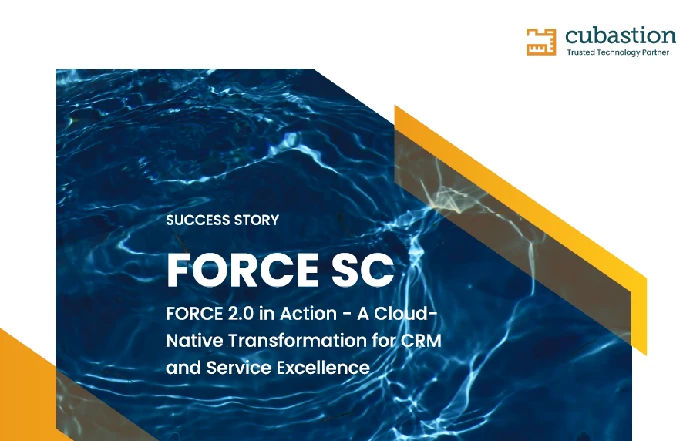 cubastion
Trusted Technology Partner

SUCCESS STORY

FORCE SC

FORCE 2.0 in Action - A Cloud-Native Transformation for CRM and Service Excellence